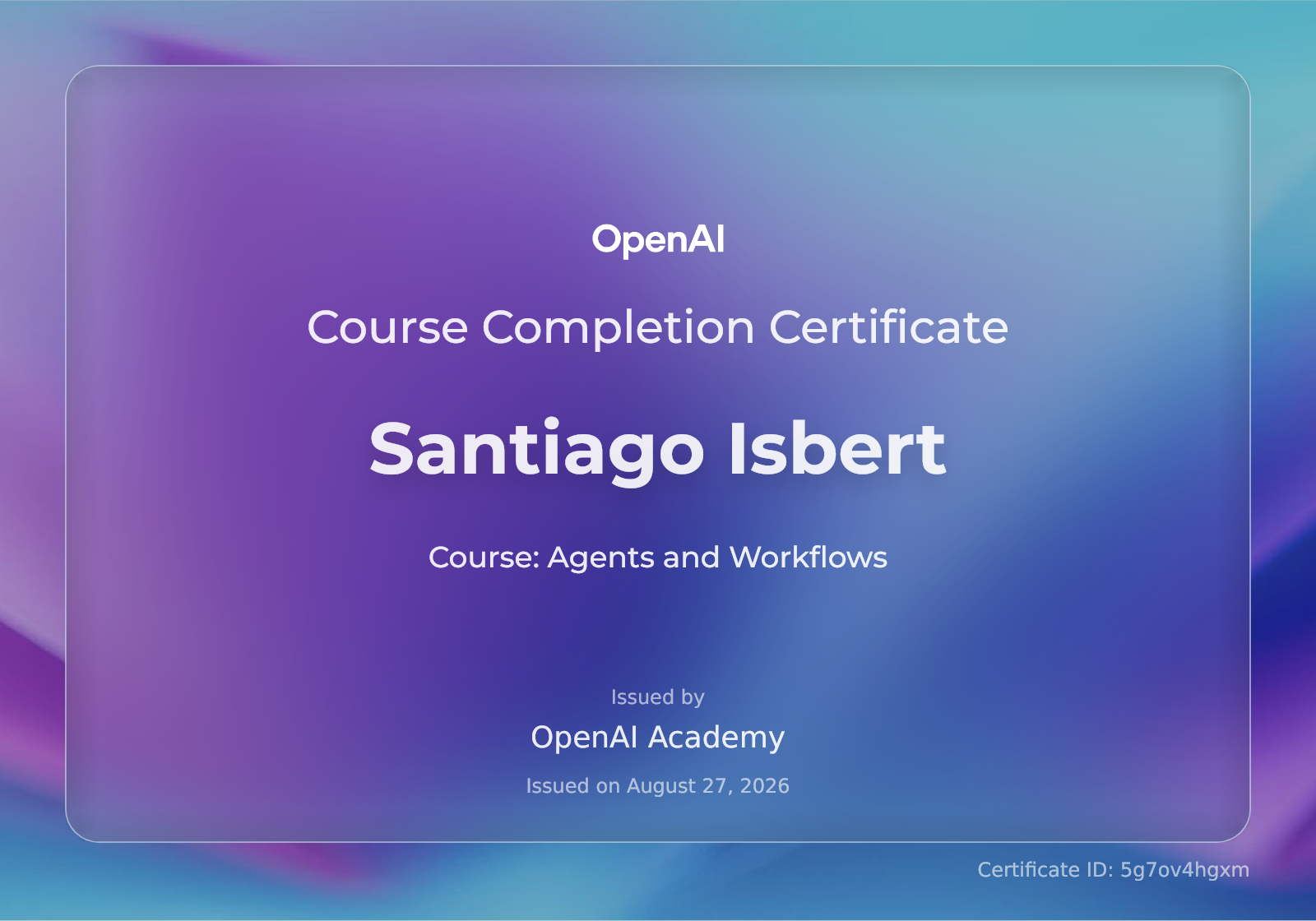 OpenAI

Course Completion Certificate

Santiago Isbert

Course: Agents and Workflows

Issued by

OpenAI Academy

Issued on August 27, 2026

Certificate ID: 5g7ov4hgxm